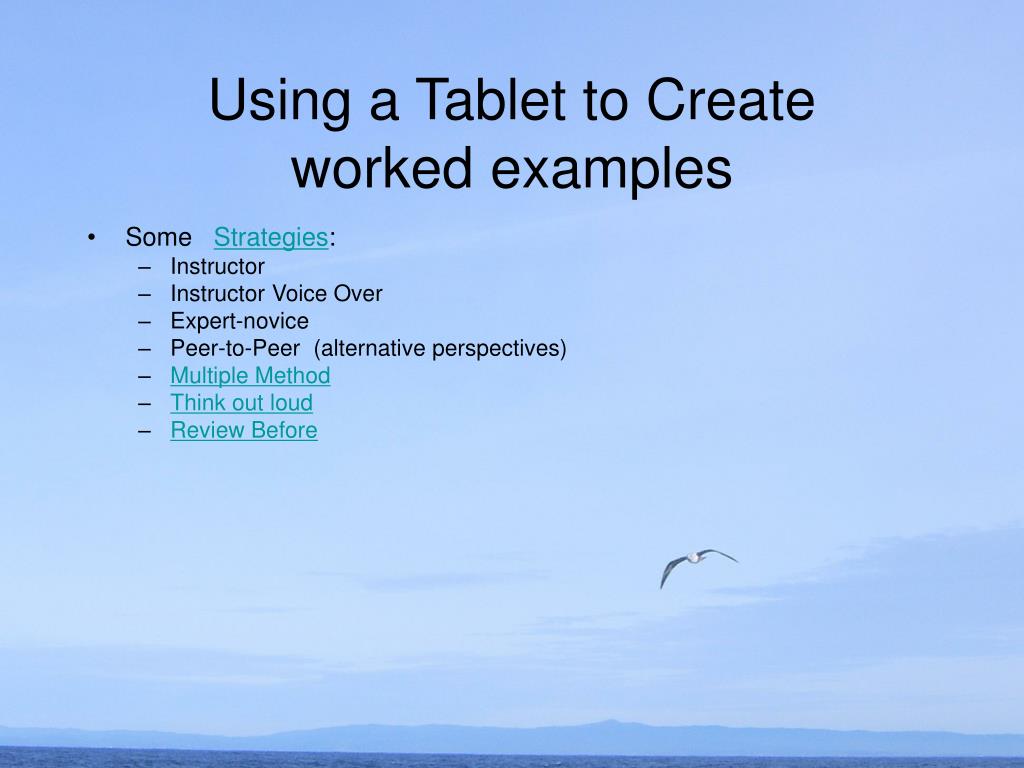 Using a Tablet to Create worked examples

• Some Strategies:
– Instructor
– Instructor Voice Over
– Expert-novice
– Peer-to-Peer (alternative perspectives)
– Multiple Method
– Think out loud
– Review Before